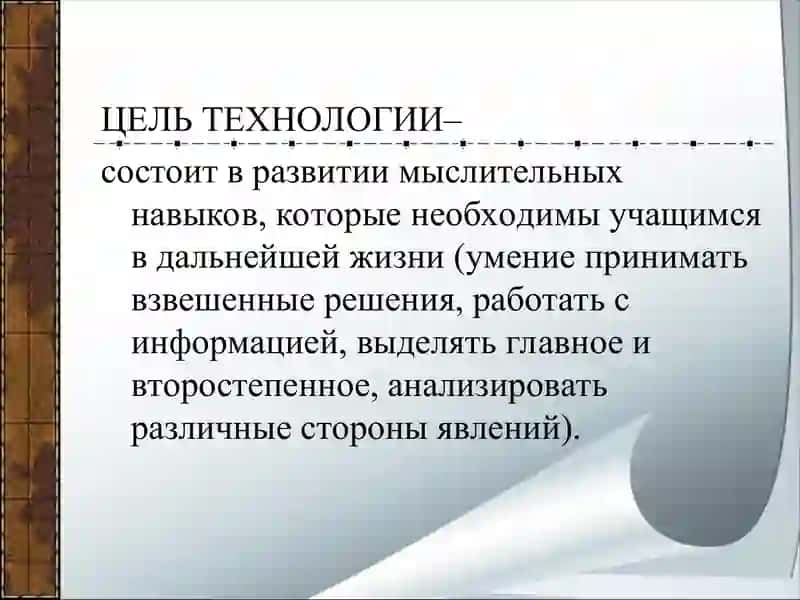 ЦЕЛЬ ТЕХНОЛОГИИ–

состоит в развитии мыслительных навыков, которые необходимы учащимся в дальнейшей жизни (умение принимать взвешенные решения, работать с информацией, выделять главное и второстепенное, анализировать различные стороны явлений).